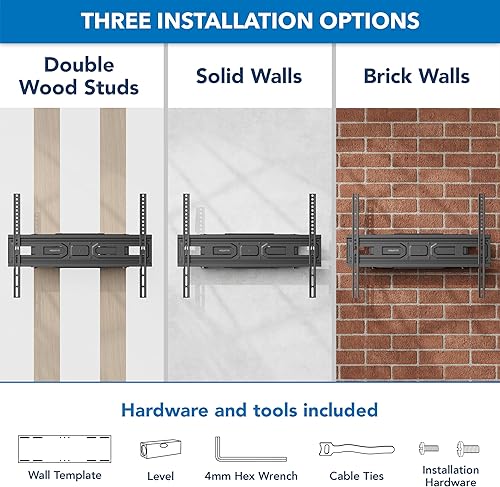 THREE INSTALLATION OPTIONS

Double Wood Studs

Solid Walls

Brick Walls

Hardware and tools included

Wall Template

Level

4mm Hex Wrench

Cable Ties

Installation Hardware